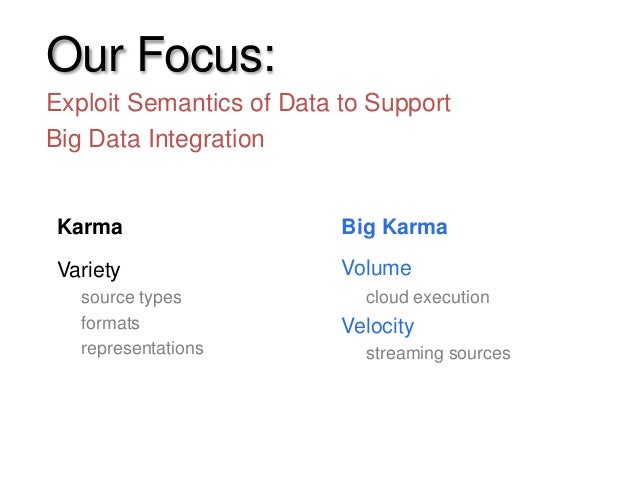 Our Focus:

Exploit Semantics of Data to Support Big Data Integration

Karma

Variety
source types
formats
representations

Big Karma

Volume
cloud execution
Velocity
streaming sources